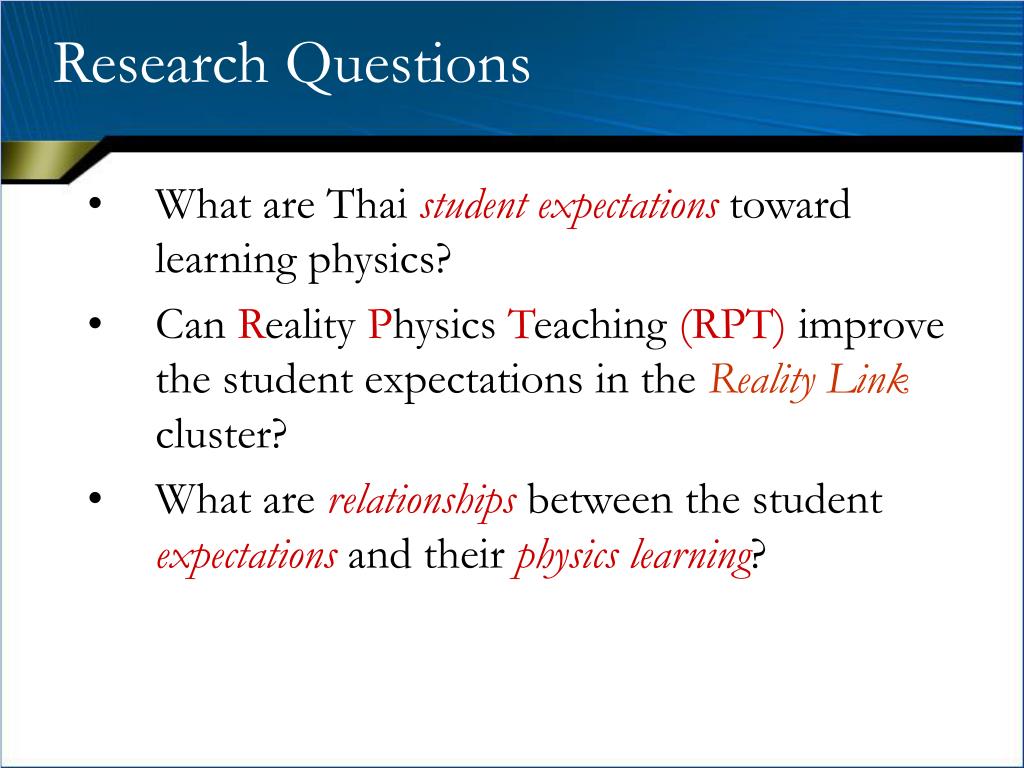 Research Questions

• What are Thai student expectations toward learning physics?

• Can Reality Physics Teaching (RPT) improve the student expectations in the Reality Link cluster?

• What are relationships between the student expectations and their physics learning?